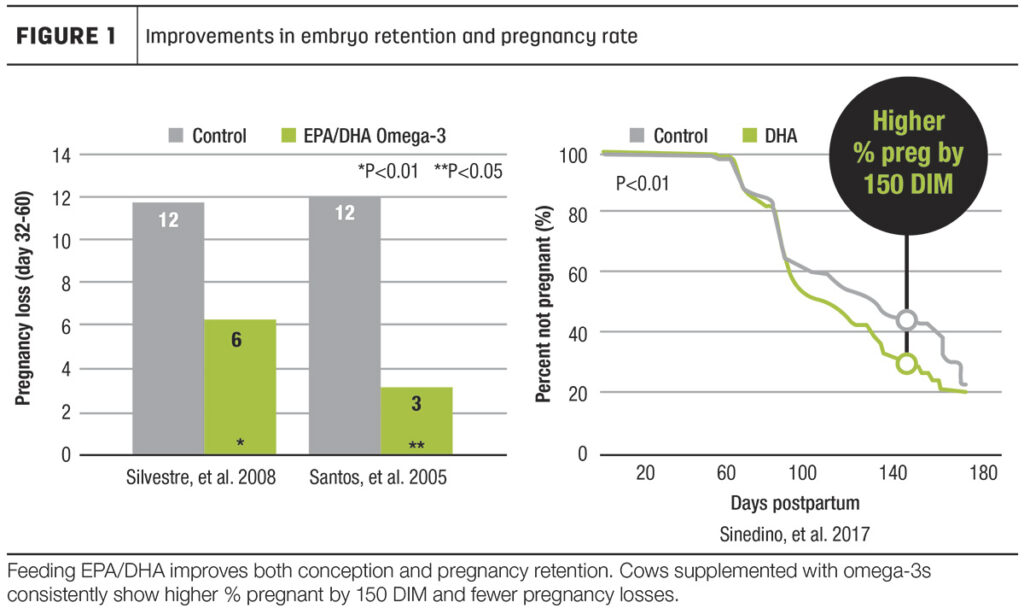 FIGURE 1 Improvements in embryo retention and pregnancy rate

Control EPA/DHA Omega-3

*P<0.01 **P<0.05

Pregnancy loss (day 32-60)

14
12
10
8
6
4
2
0

12
6
*
12
3
**

Silvestre, et al. 2008 Santos, et al. 2005

Control DHA

Higher % preg by 150 DIM

P<0.01

Percent not pregnant (%)

100
80
60
40
20
0

20 60 100 140 180

Days postpartum

Sinedino, et al. 2017

Feeding EPA/DHA improves both conception and pregnancy retention. Cows supplemented with omega-3s consistently show higher % pregnant by 150 DIM and fewer pregnancy losses.